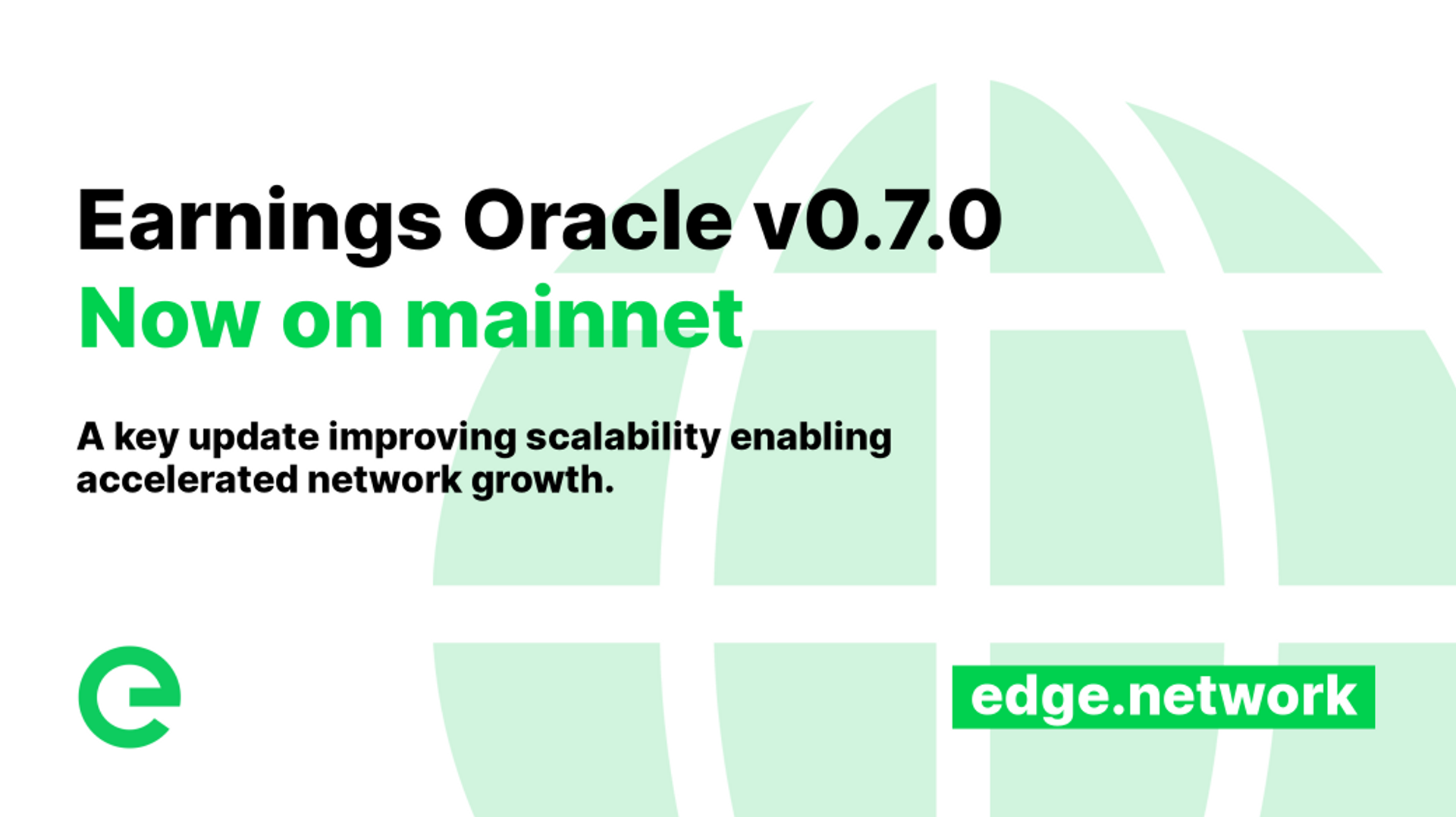 Earnings Oracle v0.7.0
Now on mainnet

A key update improving scalability enabling accelerated network growth.

edge.network